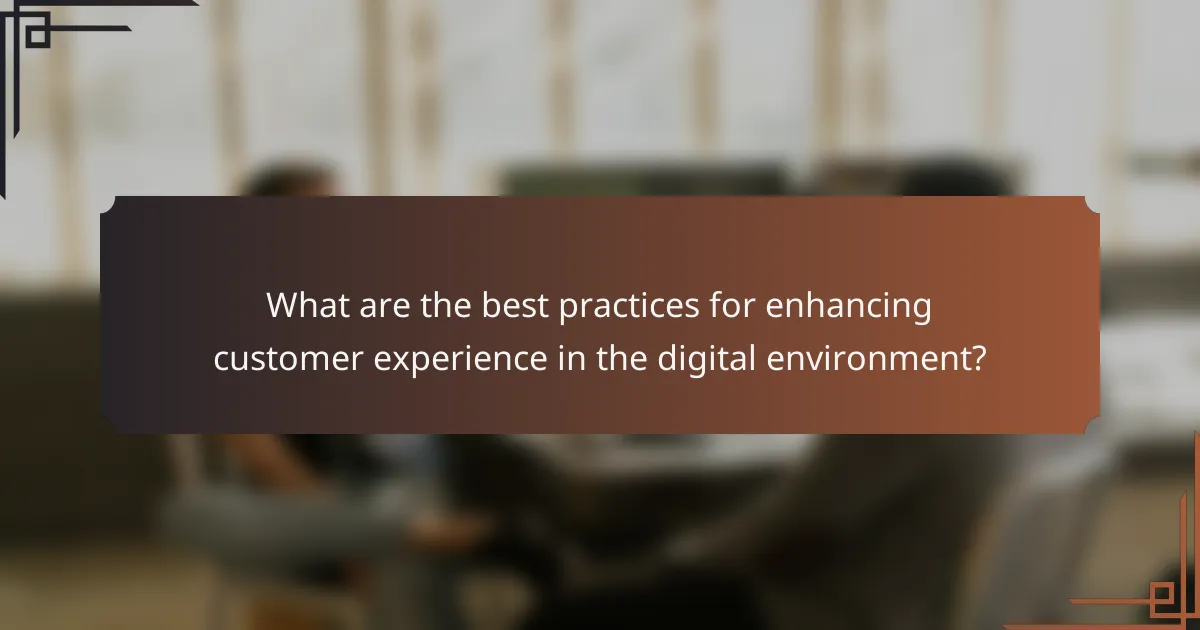 What are the best practices for enhancing customer experience in the digital environment?